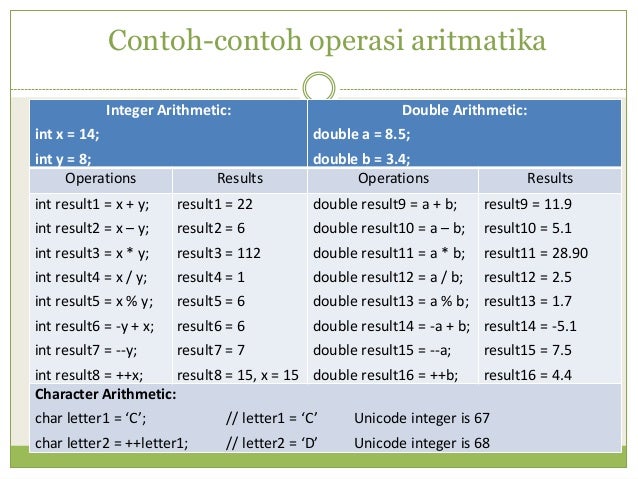 Contoh-contoh operasi aritmatika

| Integer Arithmetic: int x = 14; int y = 8; | | Double Arithmetic: double a = 8.5; double b = 3.4; | |
|---|---|---|---|
| Operations | Results | Operations | Results |
| int result1 = x + y; | result1 = 22 | double result9 = a + b; | result9 = 11.9 |
| int result2 = x – y; | result2 = 6 | double result10 = a – b; | result10 = 5.1 |
| int result3 = x * y; | result3 = 112 | double result11 = a * b; | result11 = 28.90 |
| int result4 = x / y; | result4 = 1 | double result12 = a / b; | result12 = 2.5 |
| int result5 = x % y; | result5 = 6 | double result13 = a % b; | result13 = 1.7 |
| int result6 = -y + x; | result6 = 6 | double result14 = -a + b; | result14 = -5.1 |
| int result7 = --y; | result7 = 7 | double result15 = --a; | result15 = 7.5 |
| int result8 = ++x; | result8 = 15, x = 15 | double result16 = ++b; | result16 = 4.4 |

Character Arithmetic:
char letter1 = ‘C’; // letter1 = ‘C’ Unicode integer is 67
char letter2 = ++letter1; // letter2 = ‘D’ Unicode integer is 68